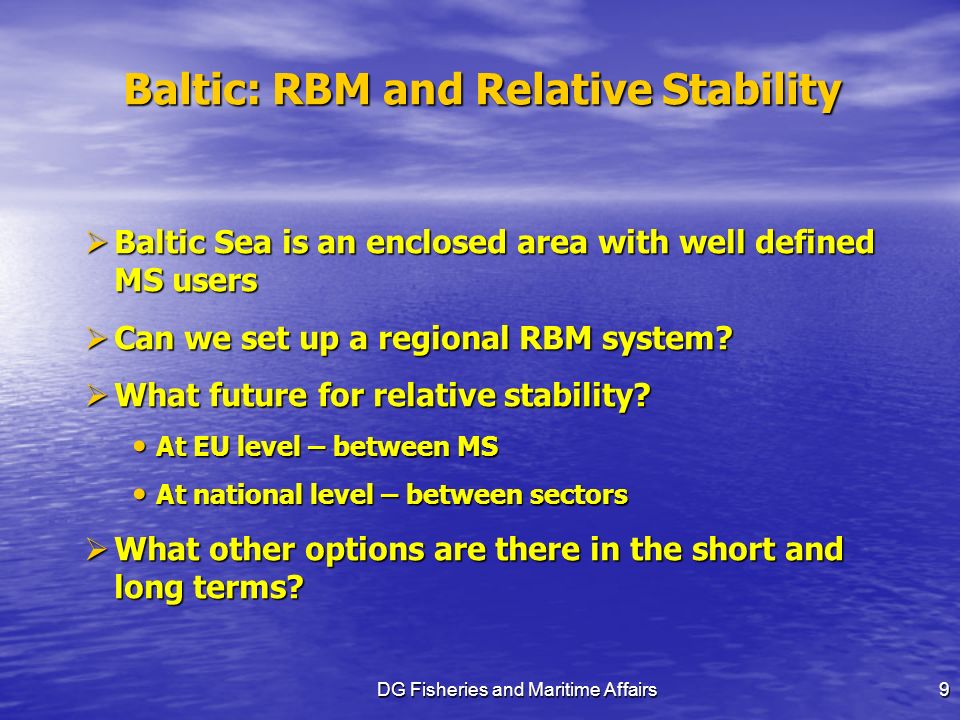 Baltic: RBM and Relative Stability

➢ Baltic Sea is an enclosed area with well defined MS users

➢ Can we set up a regional RBM system?

➢ What future for relative stability?

• At EU level – between MS

• At national level – between sectors

➢ What other options are there in the short and long terms?

DG Fisheries and Maritime Affairs

9